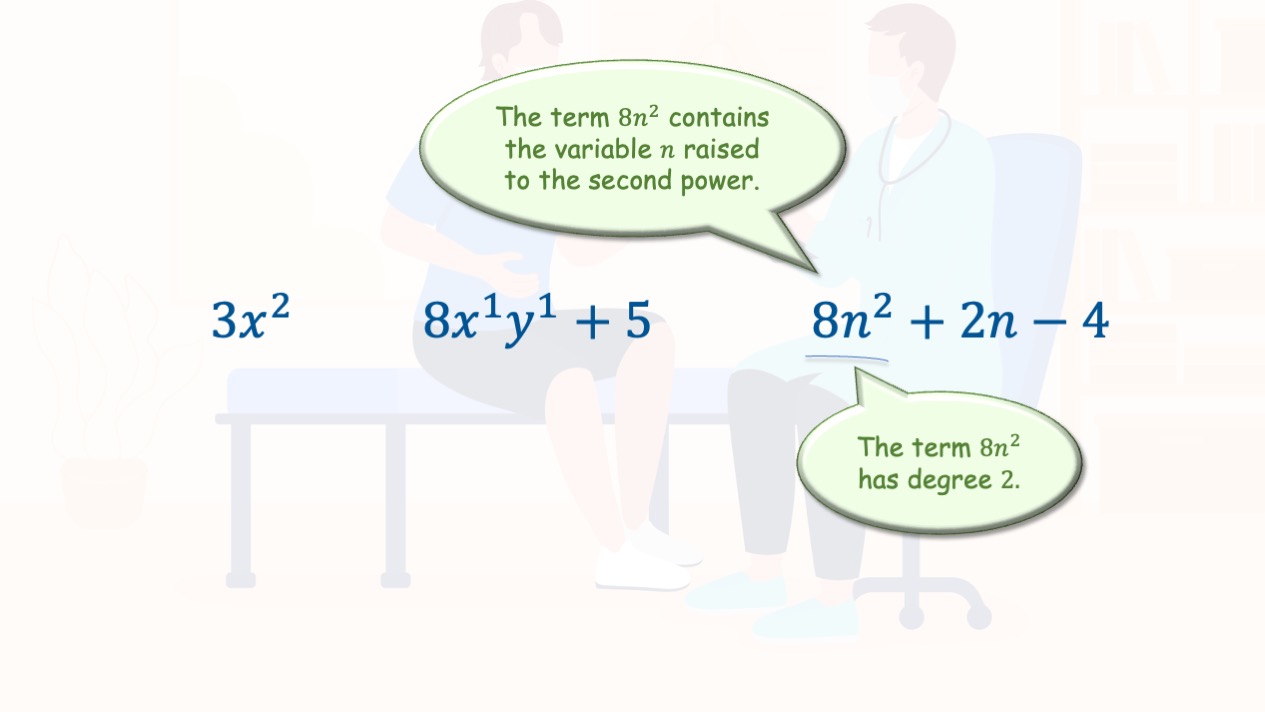 The term $8n^2$ contains the variable $n$ raised to the second power.

$3x^2$

$8x^1y^1 + 5$

$8n^2 + 2n - 4$

The term $8n^2$ has degree 2.